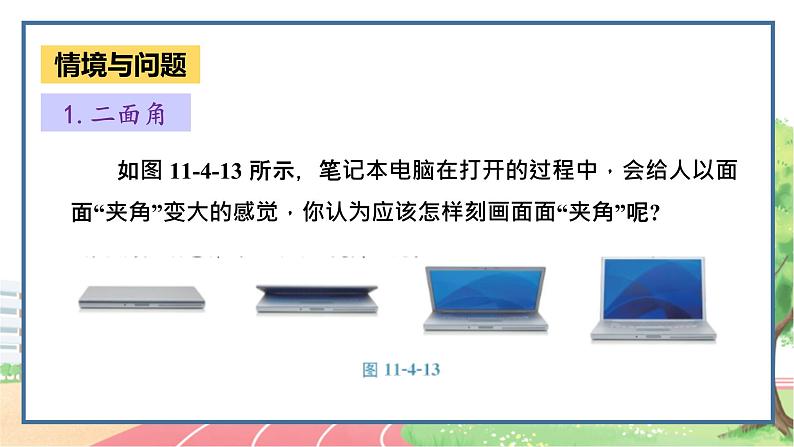 情境与问题

1. 二面角

如图 11-4-13 所示，笔记本电脑在打开的过程中，会给人以面面“夹角”变大的感觉，你认为应该怎样刻画面面“夹角”呢？

图 11-4-13